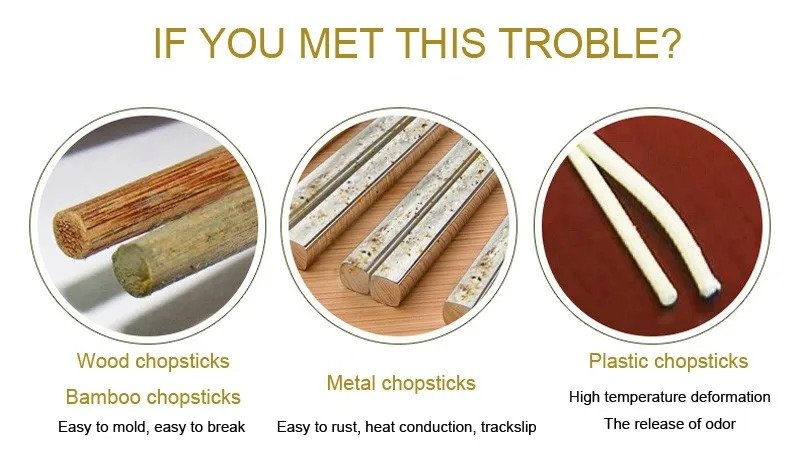 IF YOU MET THIS TROBLE?

Wood chopsticks

Bamboo chopsticks

Easy to mold, easy to break

Metal chopsticks

Easy to rust, heat conduction, trackslip

Plastic chopsticks

High temperature deformation

The release of odor